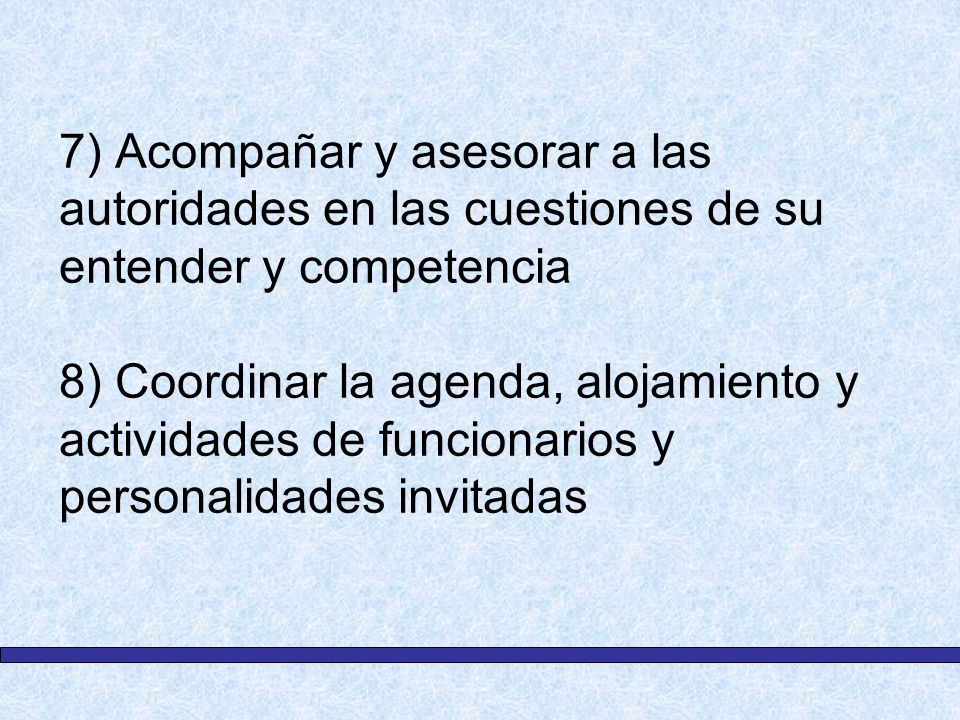 7) Acompañar y asesorar a las autoridades en las cuestiones de su entender y competencia

8) Coordinar la agenda, alojamiento y actividades de funcionarios y personalidades invitadas